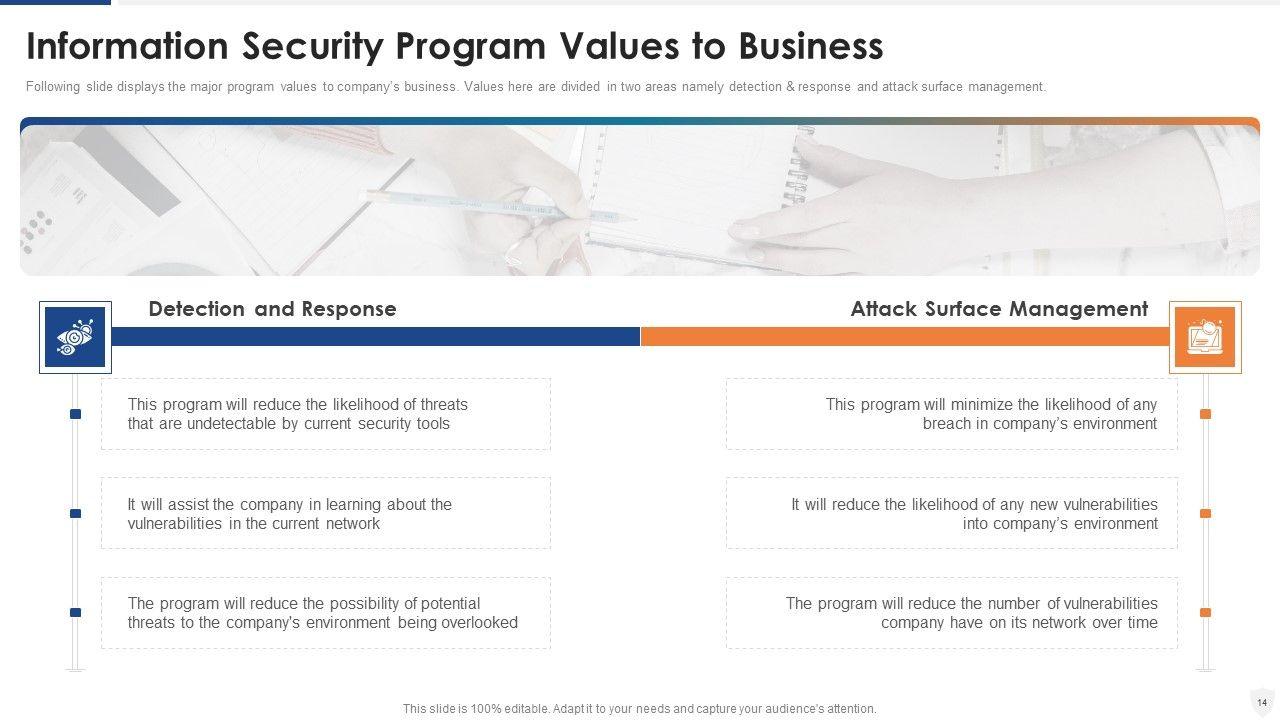 Information Security Program Values to Business

Following slide displays the major program values to company's business. Values here are divided in two areas namely detection & response and attack surface management.

Detection and Response

This program will reduce the likelihood of threats that are undetectable by current security tools

It will assist the company in learning about the vulnerabilities in the current network

The program will reduce the possibility of potential threats to the company's environment being overlooked

Attack Surface Management

This program will minimize the likelihood of any breach in company's environment

It will reduce the likelihood of any new vulnerabilities into company's environment

The program will reduce the number of vulnerabilities company have on its network over time

This slide is 100% editable. Adapt it to your needs and capture your audience's attention.

14